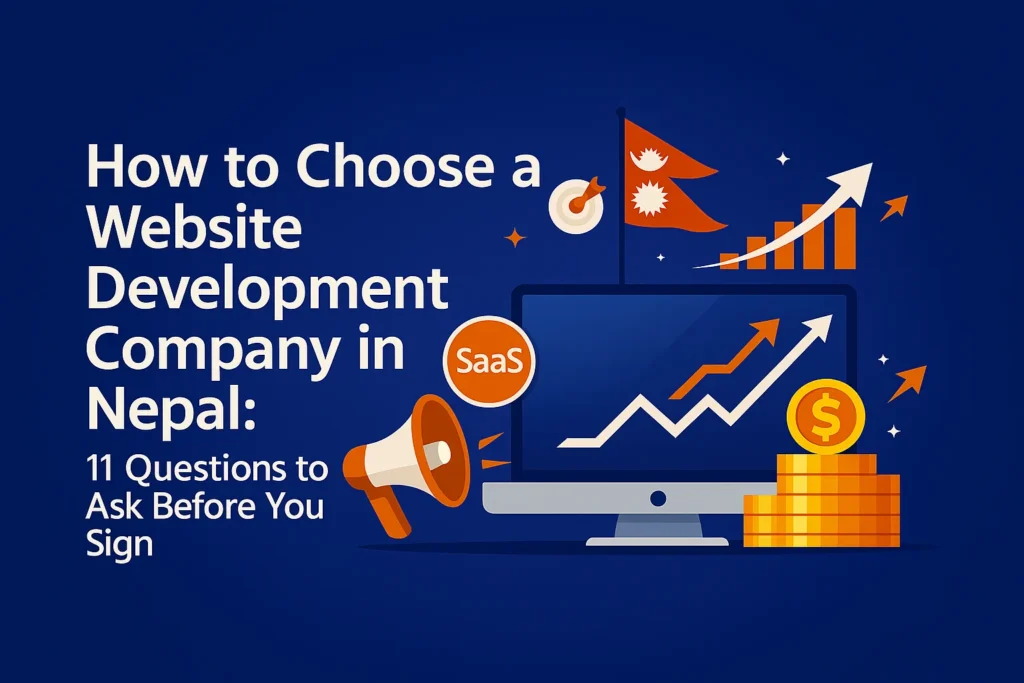 How to Choose a Website Development Company in Nepal:

11 Questions to Ask Before You Sign

SaaS

$